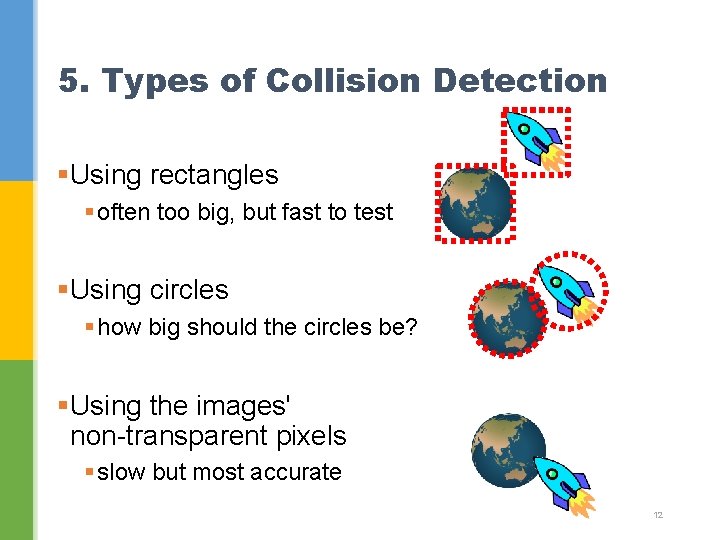 5. Types of Collision Detection

▪Using rectangles

▪often too big, but fast to test

▪Using circles

▪how big should the circles be?

▪Using the images' non-transparent pixels

▪slow but most accurate

12